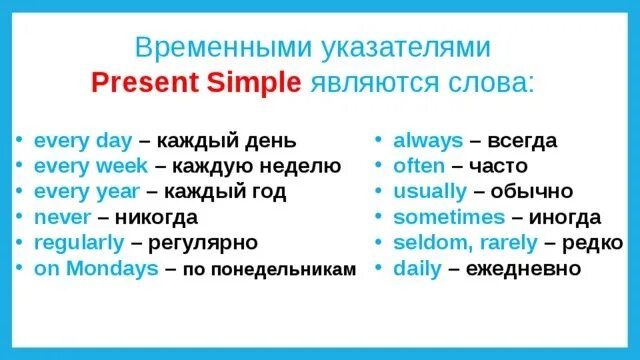 Временными указателями
Present Simple являются слова:

• every day – каждый день
• every week – каждую неделю
• every year – каждый год
• never – никогда
• regularly – регулярно
• on Mondays – по понедельникам

• always – всегда
• often – часто
• usually – обычно
• sometimes – иногда
• seldom, rarely – редко
• daily – ежедневно